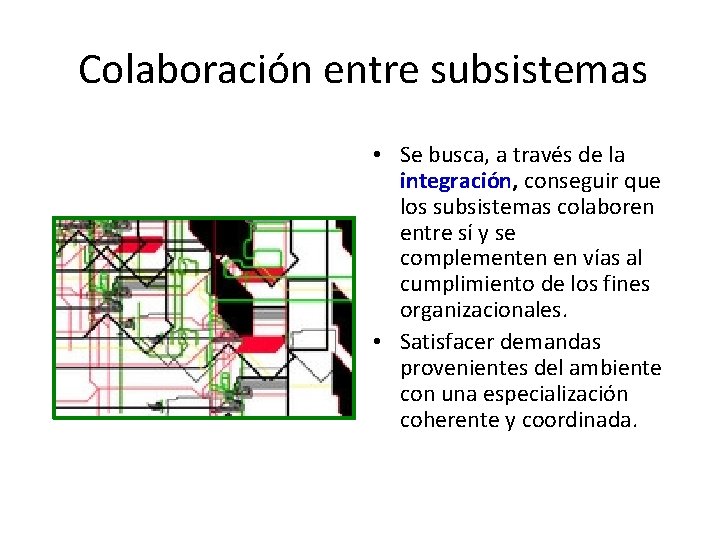 Colaboración entre subsistemas

• Se busca, a través de la integración, conseguir que los subsistemas colaboren entre sí y se complementen en vías al cumplimiento de los fines organizacionales.

• Satisfacer demandas provenientes del ambiente con una especialización coherente y coordinada.